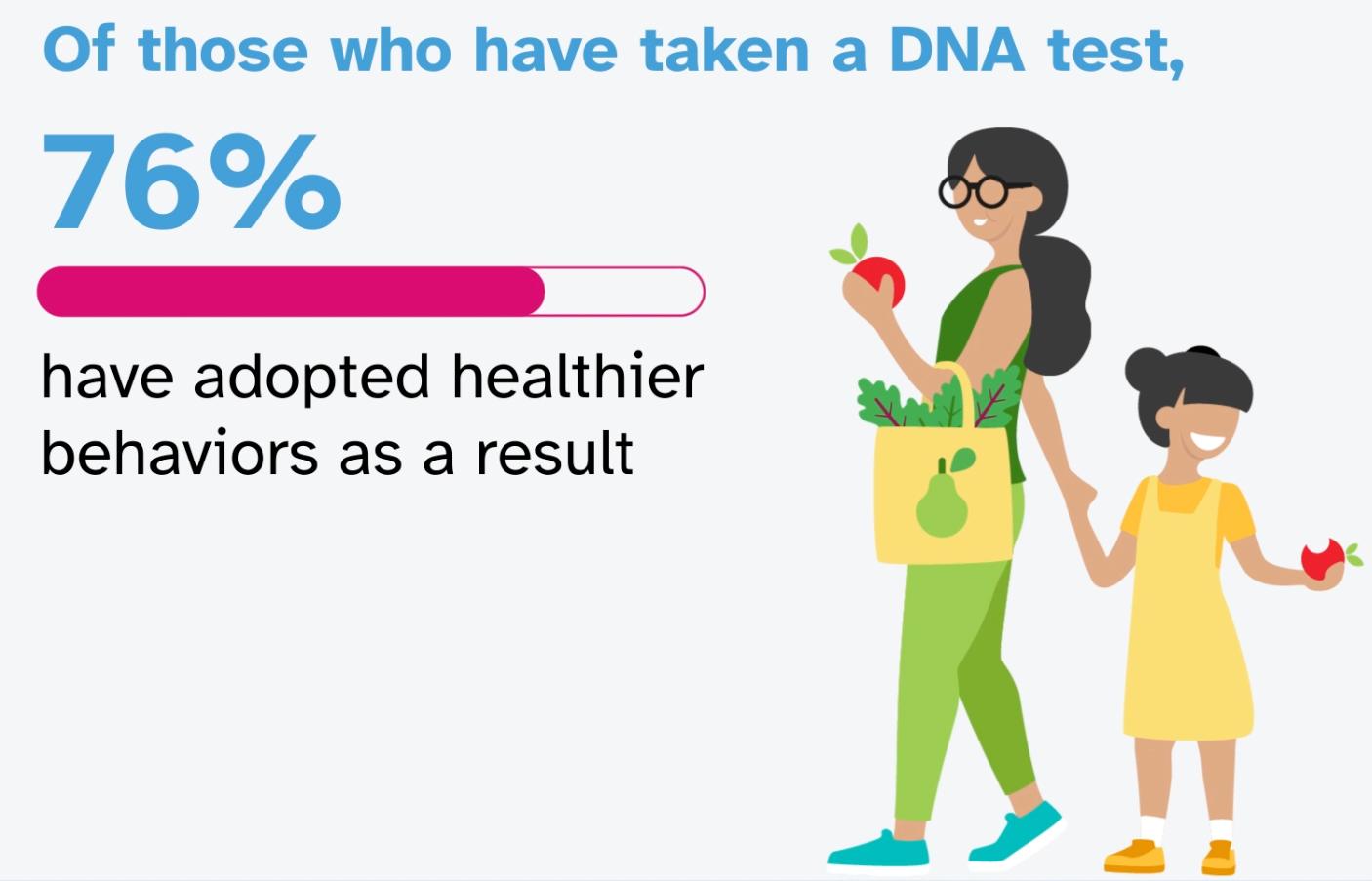 Of those who have taken a DNA test,

76%

have adopted healthier behaviors as a result